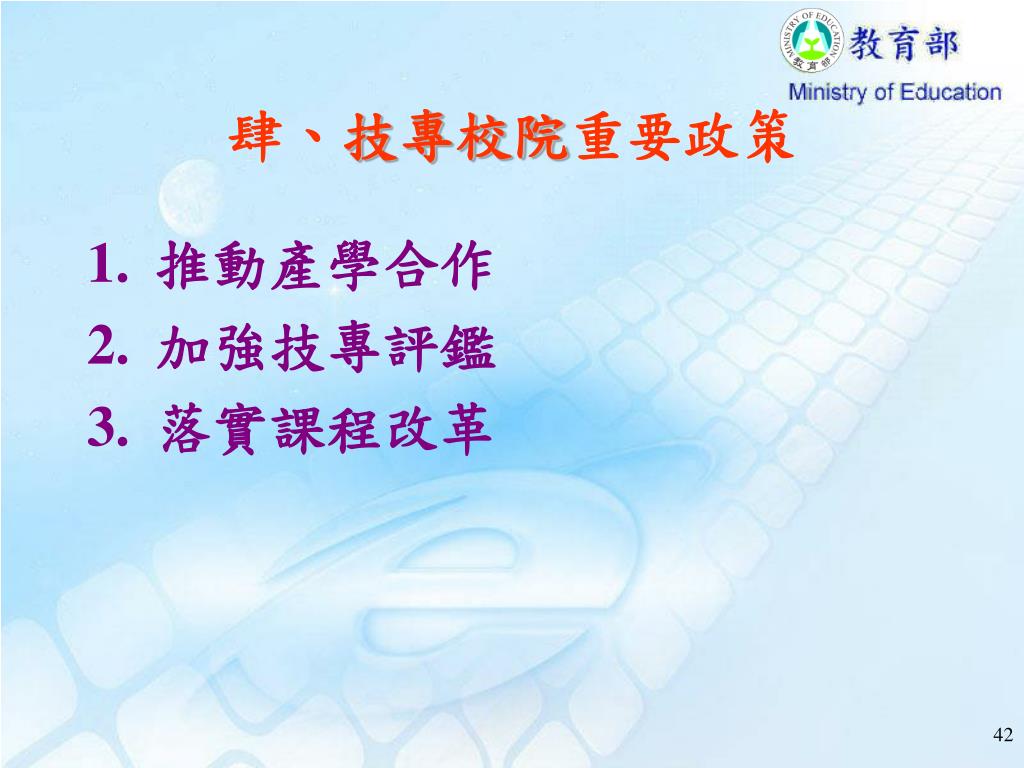 MINISTRY OF EDUCATION
教育部
教育部
Ministry of Education

肆、技專校院重要政策

1. 推動產學合作
2. 加強技專評鑑
3. 落實課程改革

42